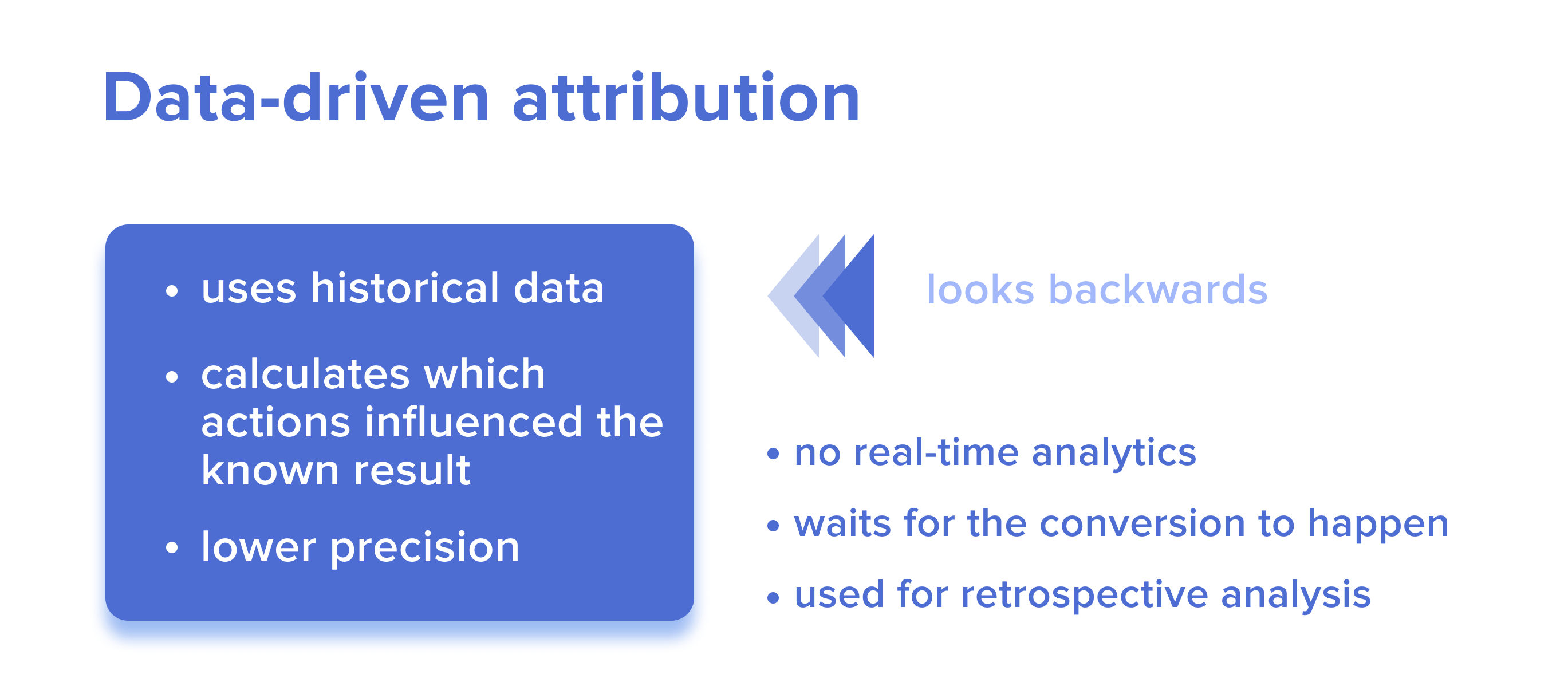 Data-driven attribution

• uses historical data

• calculates which actions influenced the known result

• lower precision

looks backwards

• no real-time analytics

• waits for the conversion to happen

• used for retrospective analysis